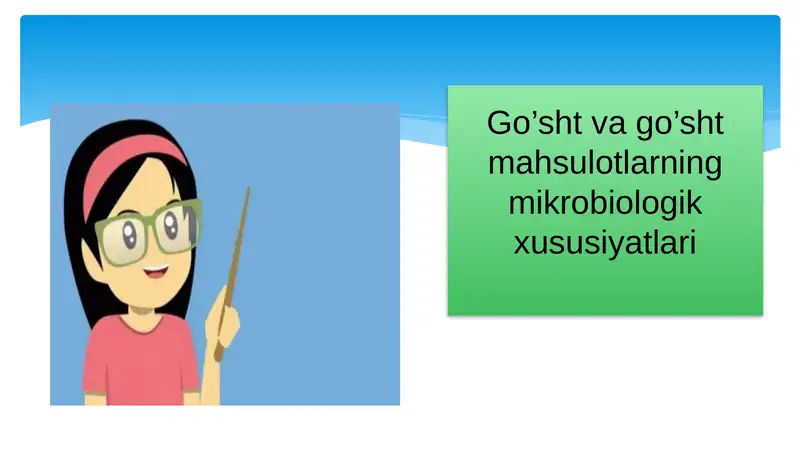 Go’sht va go’sht mahsulotlarning mikrobiologik xususiyatlari